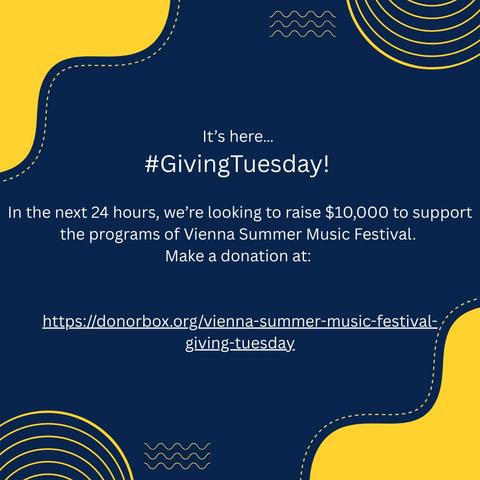 It's here...
#GivingTuesday!

In the next 24 hours, we're looking to raise $10,000 to support the programs of Vienna Summer Music Festival.
Make a donation at:

https://donorbox.org/vienna-summer-music-festival-giving-tuesday